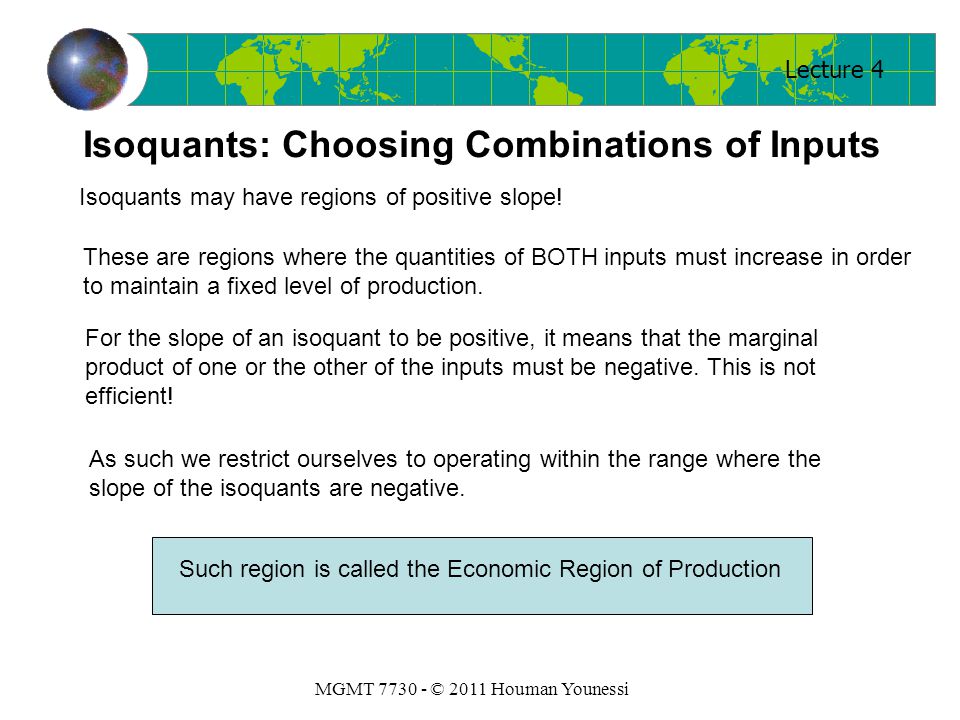 Lecture 4

Isoquants: Choosing Combinations of Inputs

Isoquants may have regions of positive slope!

These are regions where the quantities of BOTH inputs must increase in order to maintain a fixed level of production.

For the slope of an isoquant to be positive, it means that the marginal product of one or the other of the inputs must be negative. This is not efficient!

As such we restrict ourselves to operating within the range where the slope of the isoquants are negative.

Such region is called the Economic Region of Production

MGMT 7730 - © 2011 Houman Younessi